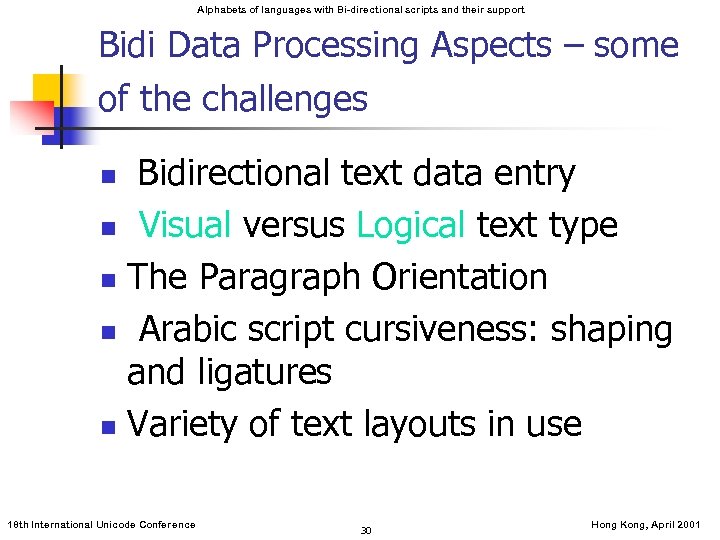 Alphabets of languages with Bi-directional scripts and their support

Bidi Data Processing Aspects – some of the challenges

- Bidirectional text data entry
- Visual versus Logical text type
- The Paragraph Orientation
- Arabic script cursiveness: shaping and ligatures
- Variety of text layouts in use

18th International Unicode Conference

30

Hong Kong, April 2001